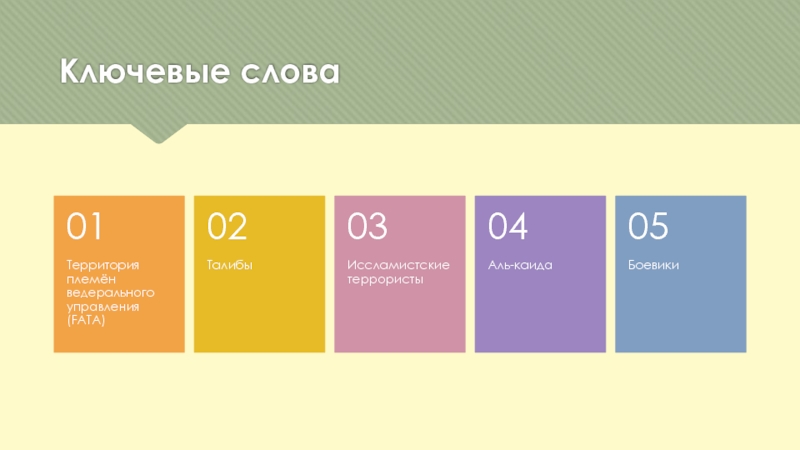 Ключевые слова

01

Территория племён ведерального управления (FATA)

02

Талибы

03

Иссламистские террористы

04

Аль-каида

05

Боевики